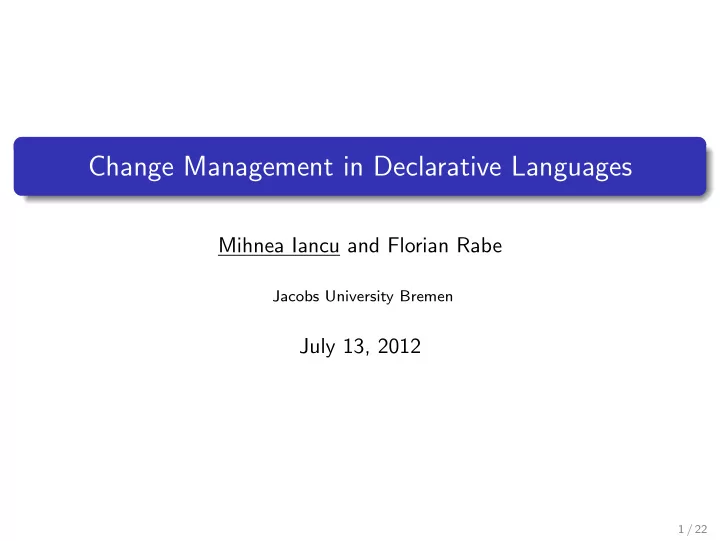 Change Management in Declarative Languages

Mihnea Iancu and Florian Rabe

Jacobs University Bremen

July 13, 2012

1 / 22